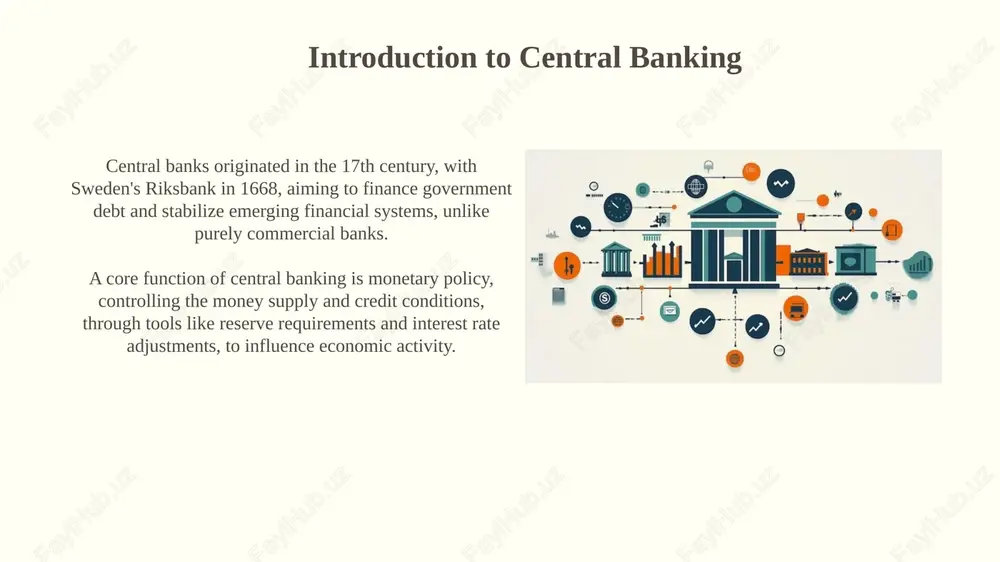 Introduction to Central Banking

Central banks originated in the 17th century, with Sweden's Riksbank in 1668, aiming to finance government debt and stabilize emerging financial systems, unlike purely commercial banks.

A core function of central banking is monetary policy, controlling the money supply and credit conditions, through tools like reserve requirements and interest rate adjustments, to influence economic activity.

FayllHub.uz